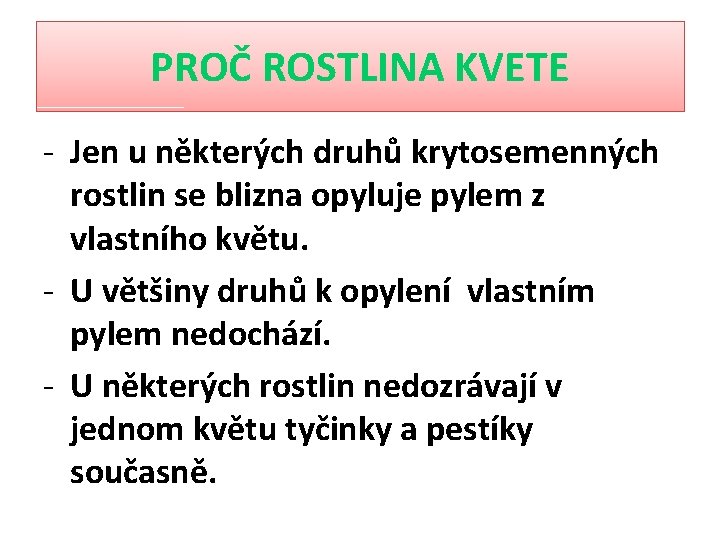 PROČ ROSTLINA KVETE

- Jen u některých druhů krytosemenných rostlin se blizna opyluje pylem z vlastního květu.
- U většiny druhů k opylení  vlastním pylem nedochází.
- U některých rostlin nedozrávají v jednom květu tyčinky a pestíky současně.